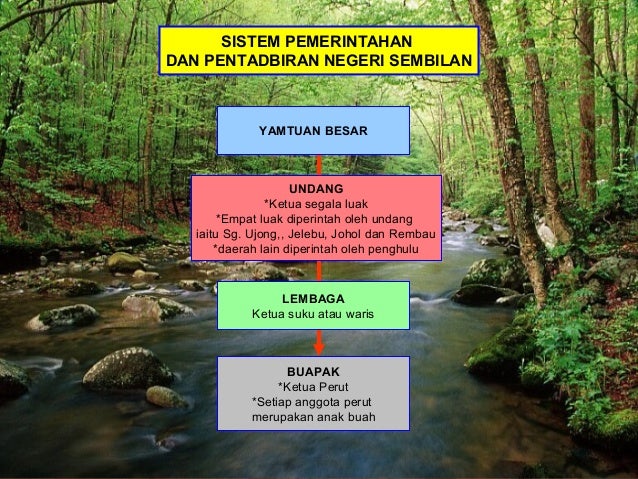 SISTEM PEMERINTAHAN
DAN PENTADBIRAN NEGERI SEMBILAN

YAMTUAN BESAR

UNDANG
*Ketua segala luak
*Empat luak diperintah oleh undang iaitu Sg. Ujong,, Jelebu, Johol dan Rembau
*daerah lain diperintah oleh penghulu

LEMBAGA
Ketua suku atau waris

BUAPAK
*Ketua Perut
*Setiap anggota perut merupakan anak buah